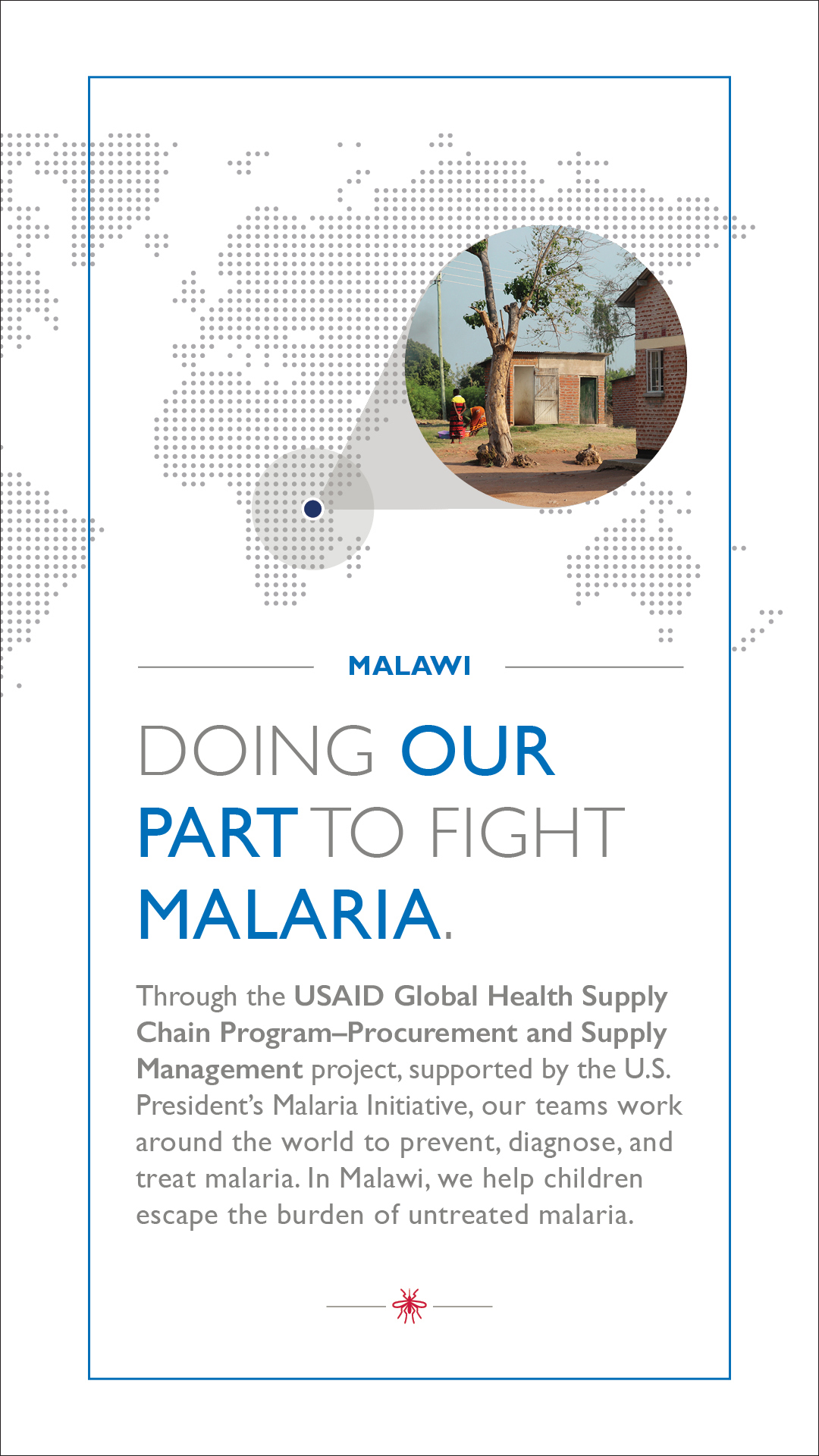 MALAWI

DOING OUR PART TO FIGHT MALARIA.

Through the USAID Global Health Supply Chain Program–Procurement and Supply Management project, supported by the U.S. President's Malaria Initiative, our teams work around the world to prevent, diagnose, and treat malaria. In Malawi, we help children escape the burden of untreated malaria.